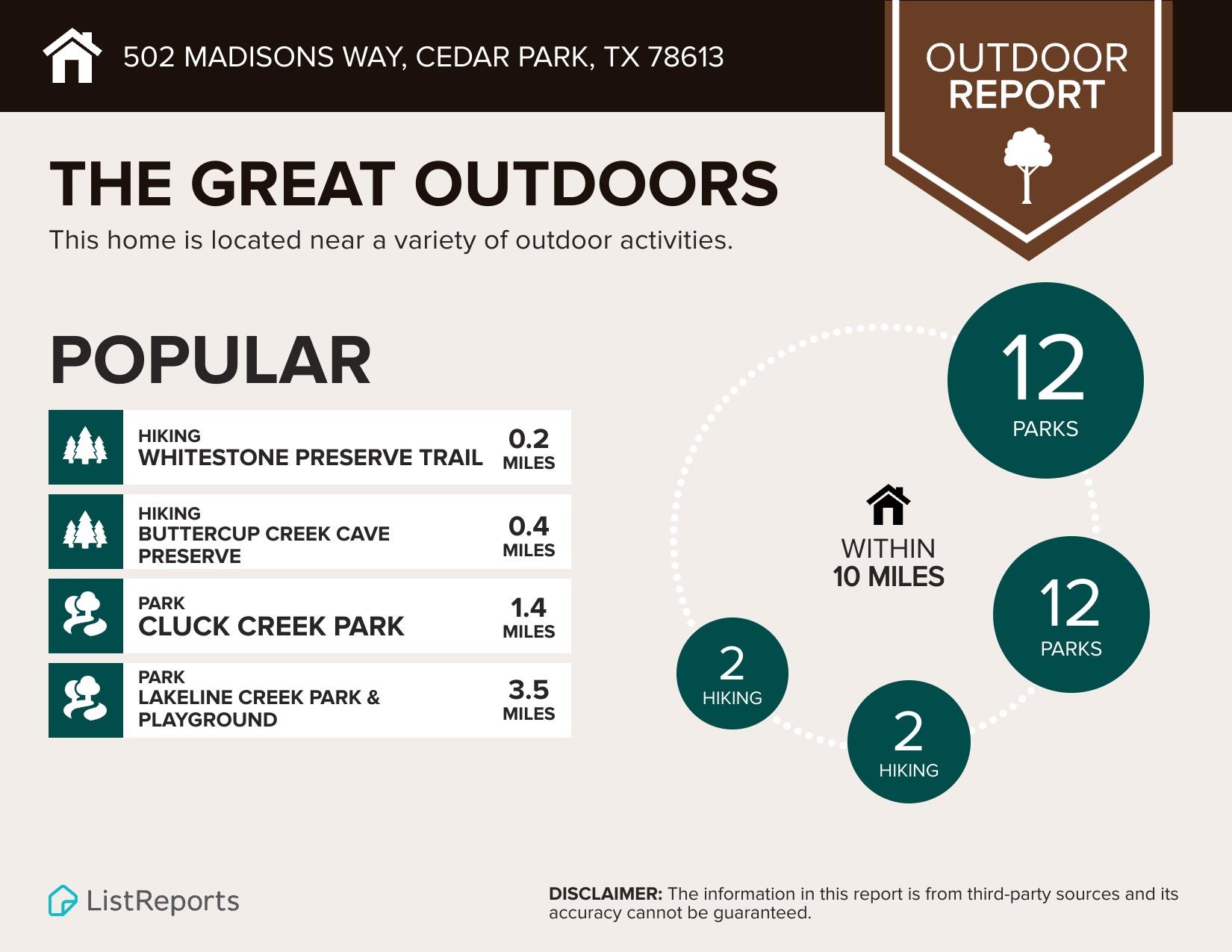 502 MADISONS WAY, CEDAR PARK, TX 78613

OUTDOOR REPORT

THE GREAT OUTDOORS

This home is located near a variety of outdoor activities.

POPULAR

HIKING
WHITESTONE PRESERVE TRAIL
0.2 MILES

HIKING
BUTTERCUP CREEK CAVE PRESERVE
0.4 MILES

PARK
CLUCK CREEK PARK
1.4 MILES

PARK
LAKELINE CREEK PARK & PLAYGROUND
3.5 MILES

12 PARKS

WITHIN 10 MILES

12 PARKS

2 HIKING

2 HIKING

ListReports

DISCLAIMER: The information in this report is from third-party sources and its accuracy cannot be guaranteed.